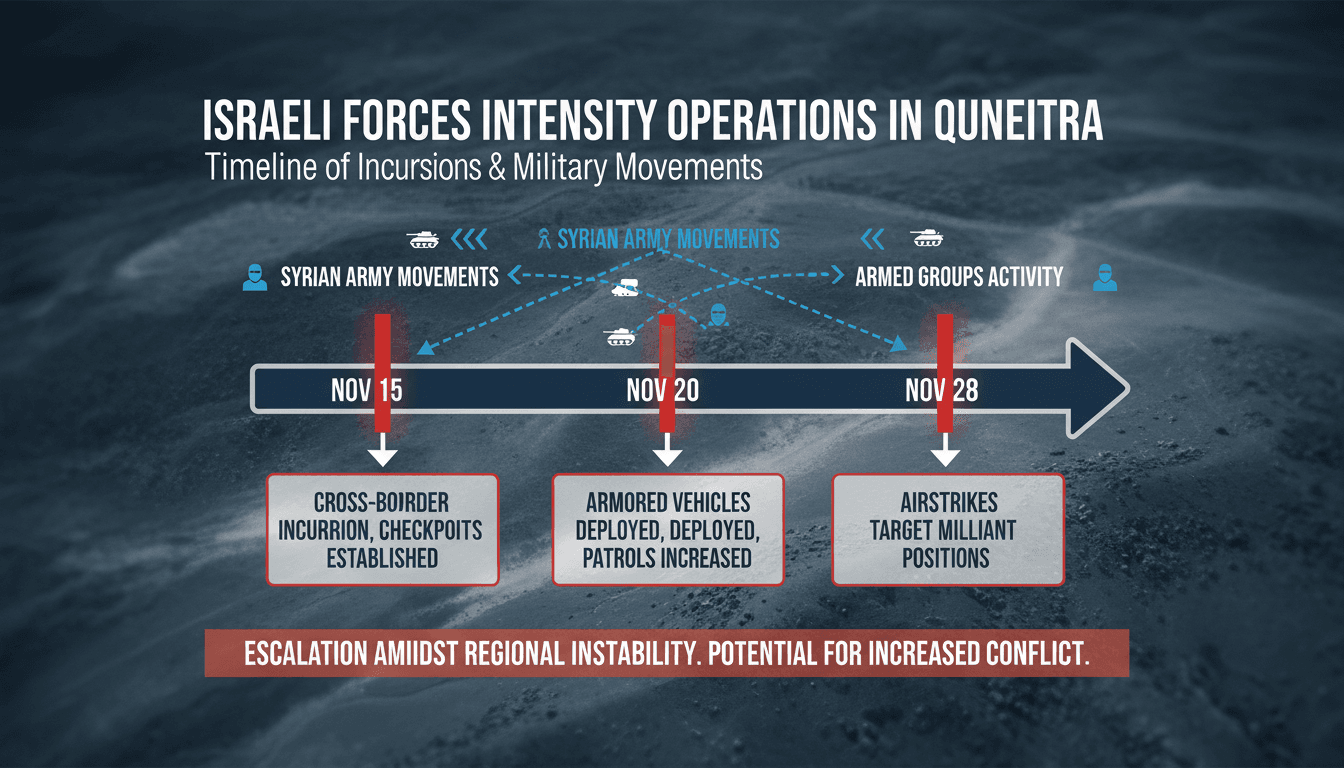 ISRAELI FORCES INTENSITY OPERATIONS IN QUNEITRA
Timeline of Incursions & Military Movements

SYRIAN ARMY MOVEMENTS

SYRIAN ARMY MOVEMENTS

ARMED GROUPS ACTIVITY

NOV 15

NOV 20

NOV 28

CROSS-BOIRDER INCURRION, CHECKPOITS ESTABLISHED

ARMORED VEHICLES DEPLOYED, DEPLOYED, PATROLS INCREASED

AIRSTRIKES TARGET MILLIANT POSITIONS

ESCALATION AMIIDST REGIONAL INSTABILITY. POTENTIAL FOR INCREASED CONFLICT.